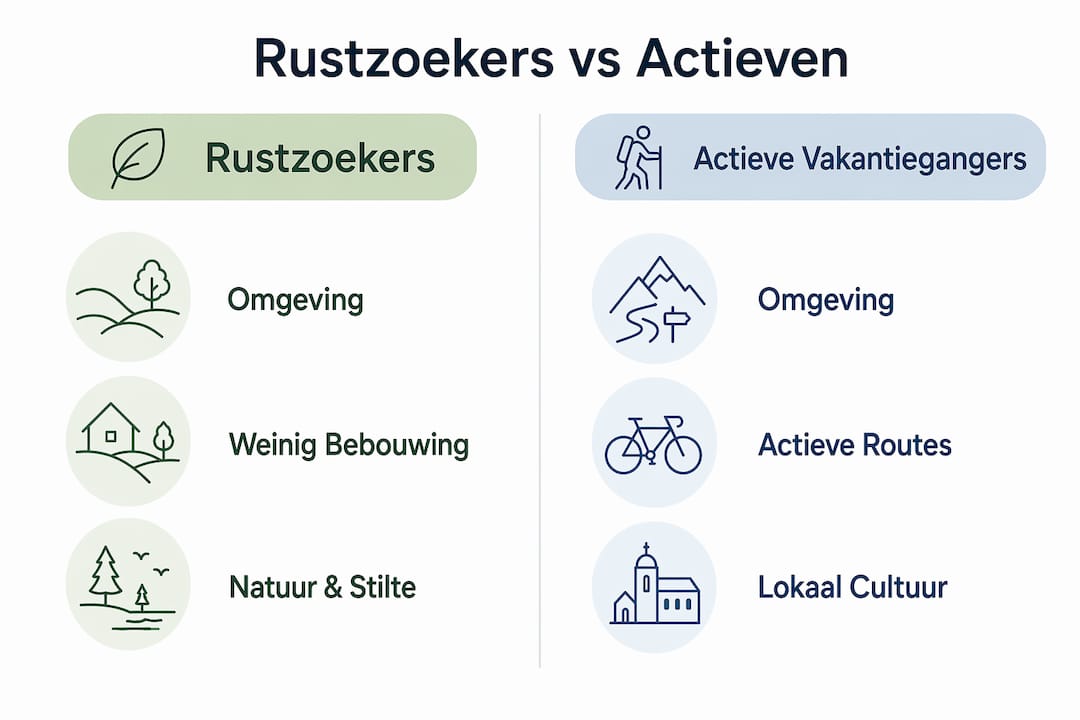 Rustzoekers vs Actieven

Rustzoekers

Omgeving

Weinig Bebouwing

Natuur & Stilte

Actieve Vakantiegangers

Omgeving

Actieve Routes

Lokaal Cultuur